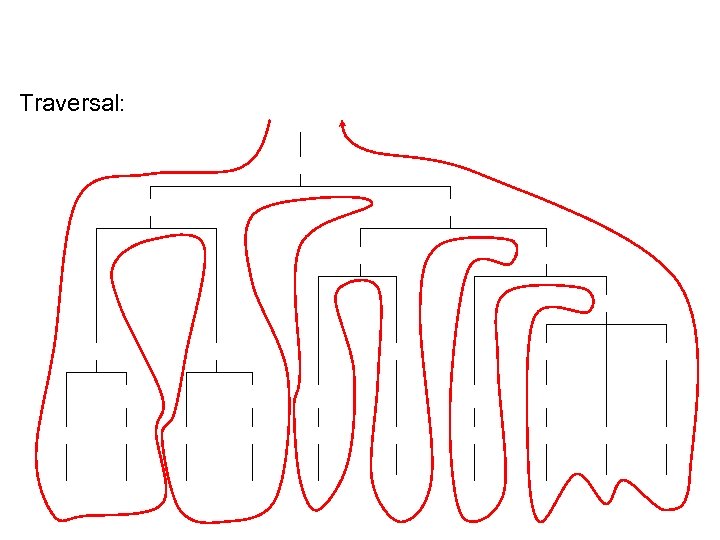 Traversal: